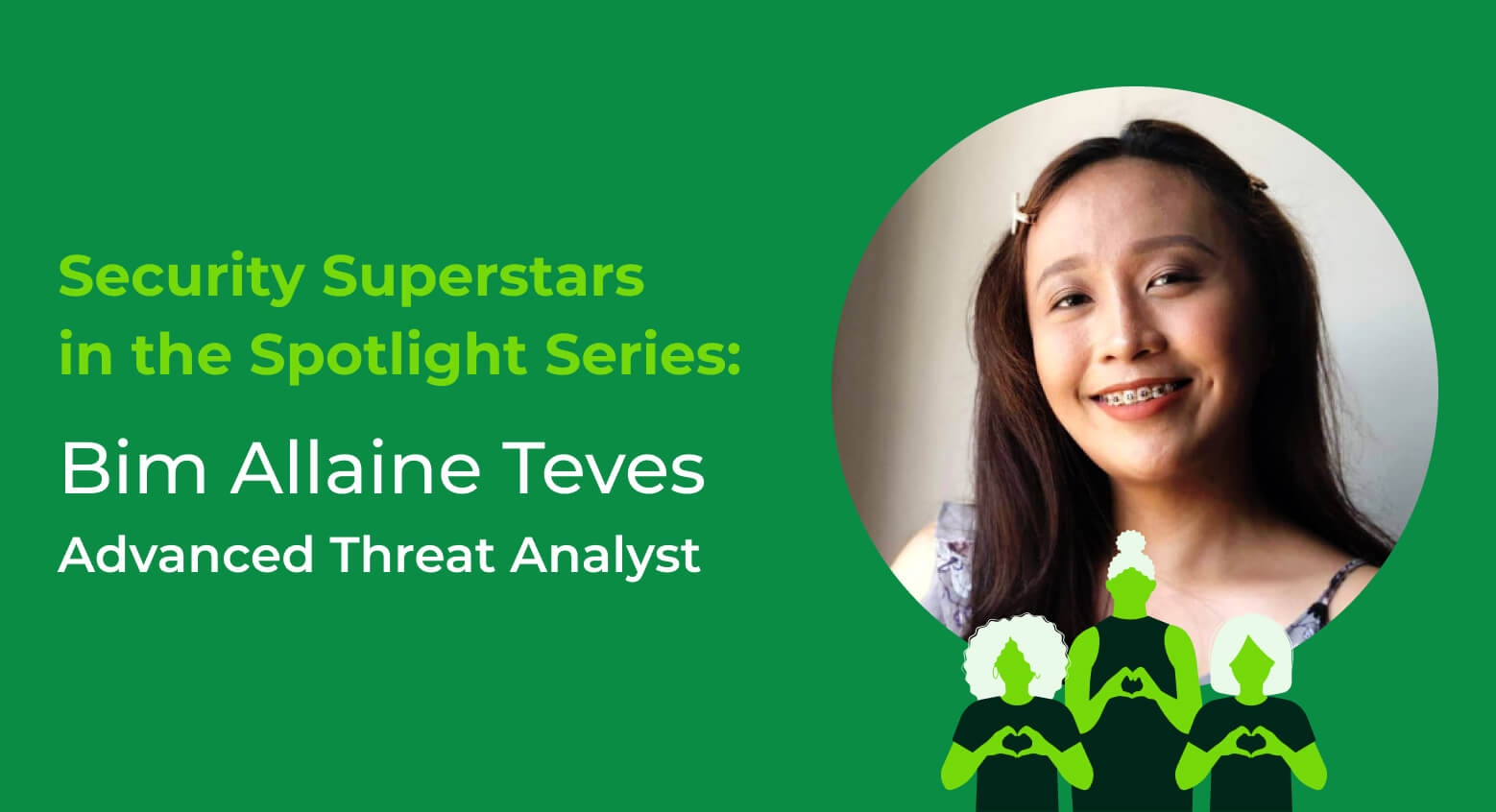 Security Superstars in the Spotlight Series:

Bim Allaine Teves

Advanced Threat Analyst